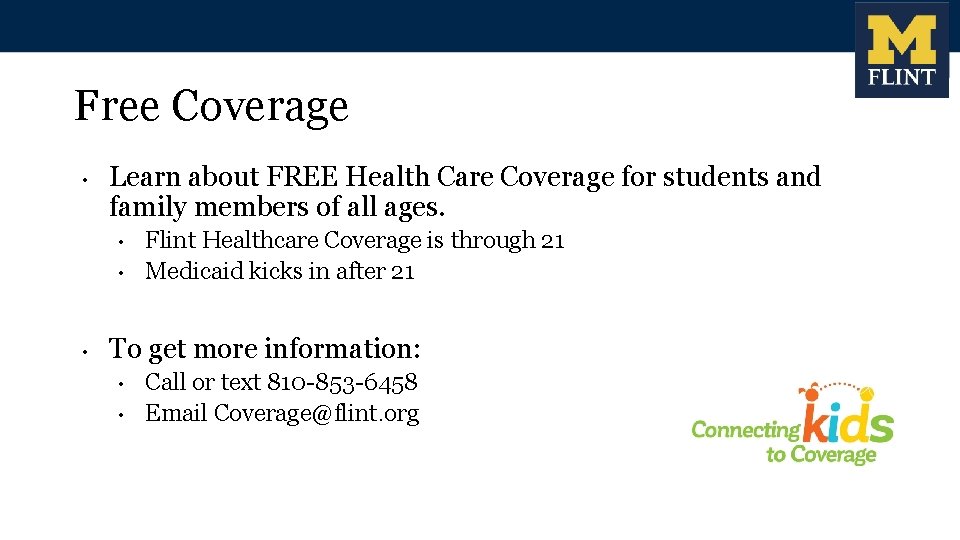 M
FLINT

Free Coverage

• Learn about FREE Health Care Coverage for students and family members of all ages.
  • Flint Healthcare Coverage is through 21
  • Medicaid kicks in after 21

• To get more information:
  • Call or text 810-853-6458
  • Email Coverage@flint.org

Connecting kids to Coverage